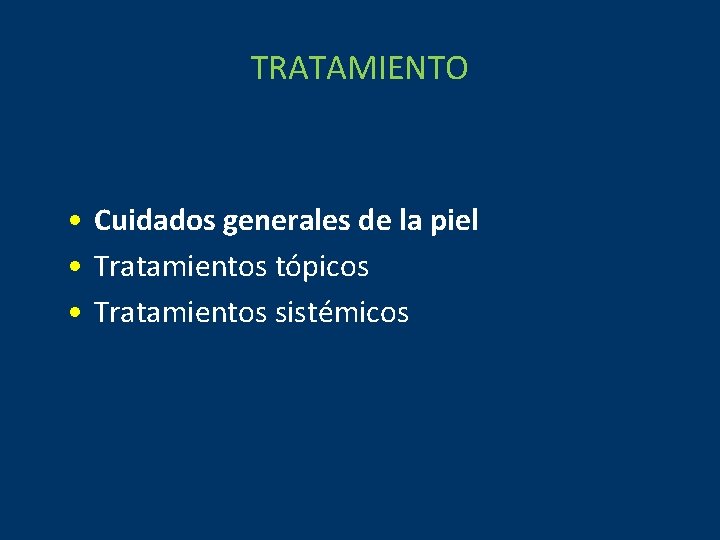 TRATAMIENTO

• Cuidados generales de la piel
• Tratamientos tópicos
• Tratamientos sistémicos